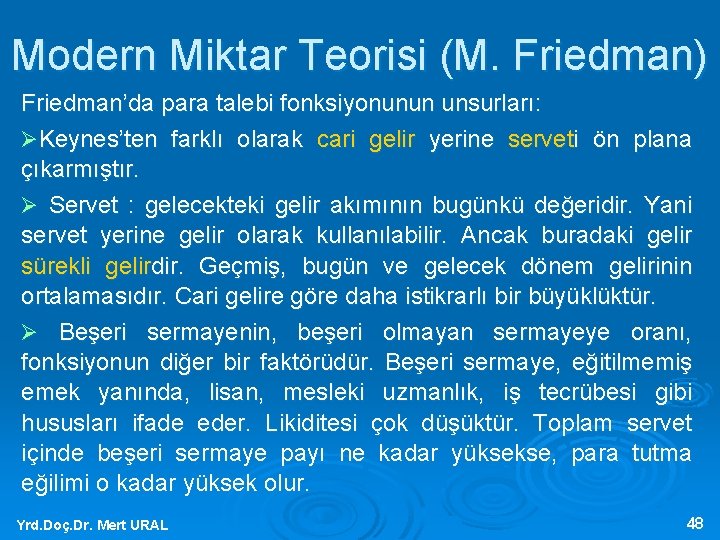 Modern Miktar Teorisi (M. Friedman)

Friedman'da para talebi fonksiyonunun unsurları:

➢Keynes'ten farklı olarak cari gelir yerine serveti ön plana çıkarmıştır.

➢ Servet : gelecekteki gelir akımının bugünkü değeridir. Yani servet yerine gelir olarak kullanılabilir. Ancak buradaki gelir sürekli gelirdir. Geçmiş, bugün ve gelecek dönem gelirinin ortalamasıdır. Cari gelire göre daha istikrarlı bir büyüklüktür.

➢ Beşeri sermayenin, beşeri olmayan sermayeye oranı, fonksiyonun diğer bir faktörüdür. Beşeri sermaye, eğitilmemiş emek yanında, lisan, mesleki uzmanlık, iş tecrübesi gibi hususları ifade eder. Likiditesi çok düşüktür. Toplam servet içinde beşeri sermaye payı ne kadar yüksekse, para tutma eğilimi o kadar yüksek olur.

Yrd.Doç.Dr. Mert URAL

48